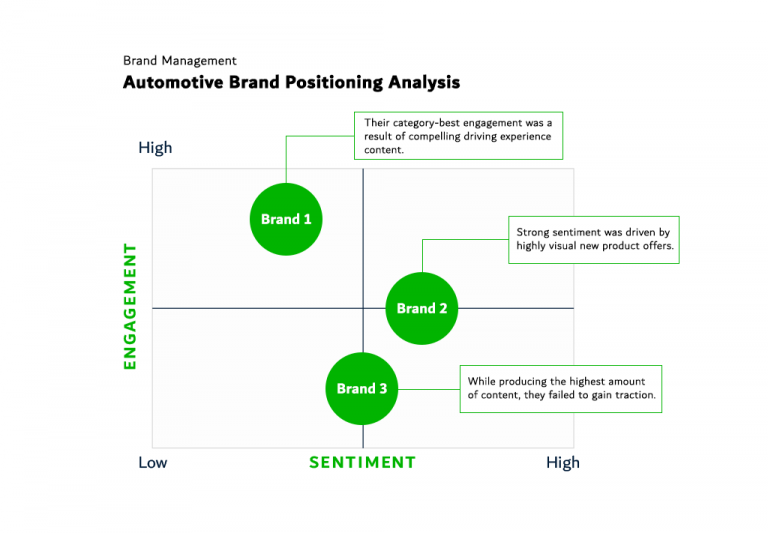 Brand Management

Automotive Brand Positioning Analysis

Their category-best engagement was a result of compelling driving experience content.

High

Brand 1

Strong sentiment was driven by highly visual new product offers.

ENGAGEMENT

Brand 2

Brand 3

While producing the highest amount of content, they failed to gain traction.

Low

SENTIMENT

High